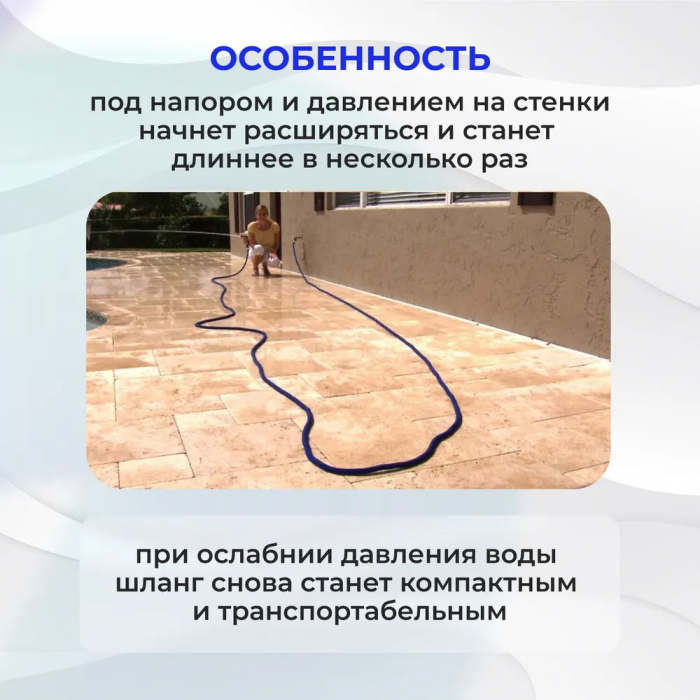 ОСОБЕННОСТЬ

под напором и давлением на стенки начнет расширяться и станет длиннее в несколько раз

при ослабнии давления воды шланг снова станет компактным и транспортабельным